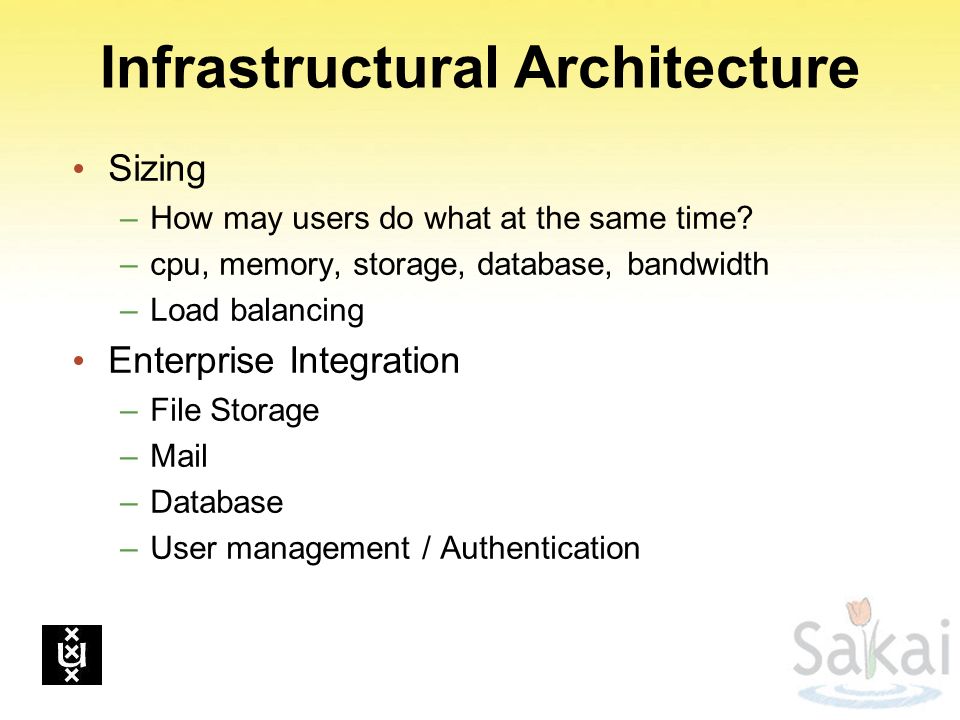 Infrastructural Architecture

• Sizing
– How may users do what at the same time?
– cpu, memory, storage, database, bandwidth
– Load balancing
• Enterprise Integration
– File Storage
– Mail
– Database
– User management / Authentication

Sakai